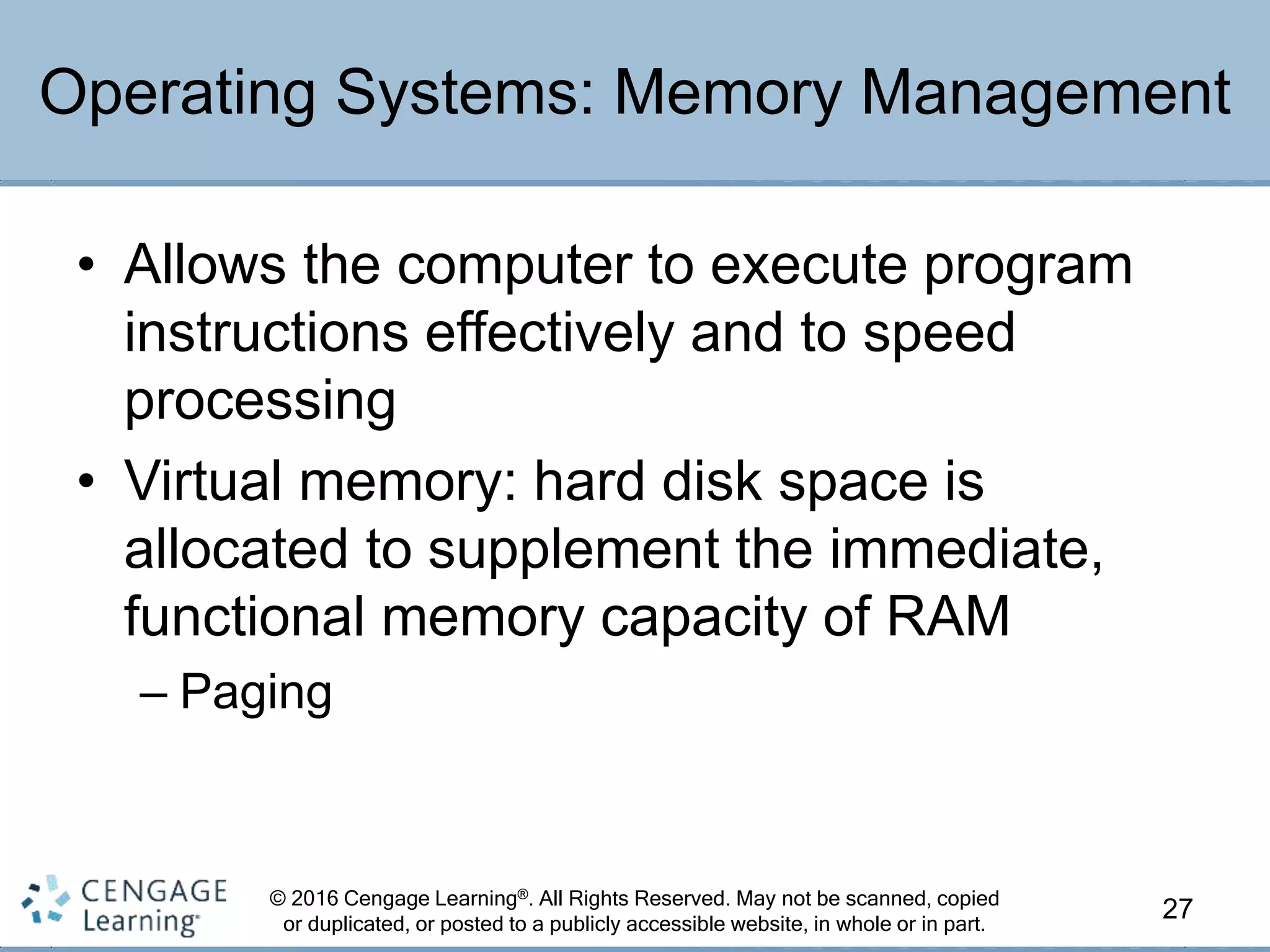 Operating Systems: Memory Management

• Allows the computer to execute program instructions effectively and to speed processing

• Virtual memory: hard disk space is allocated to supplement the immediate, functional memory capacity of RAM

– Paging

CENGAGE Learning

© 2016 Cengage Learning®. All Rights Reserved. May not be scanned, copied or duplicated, or posted to a publicly accessible website, in whole or in part.

27